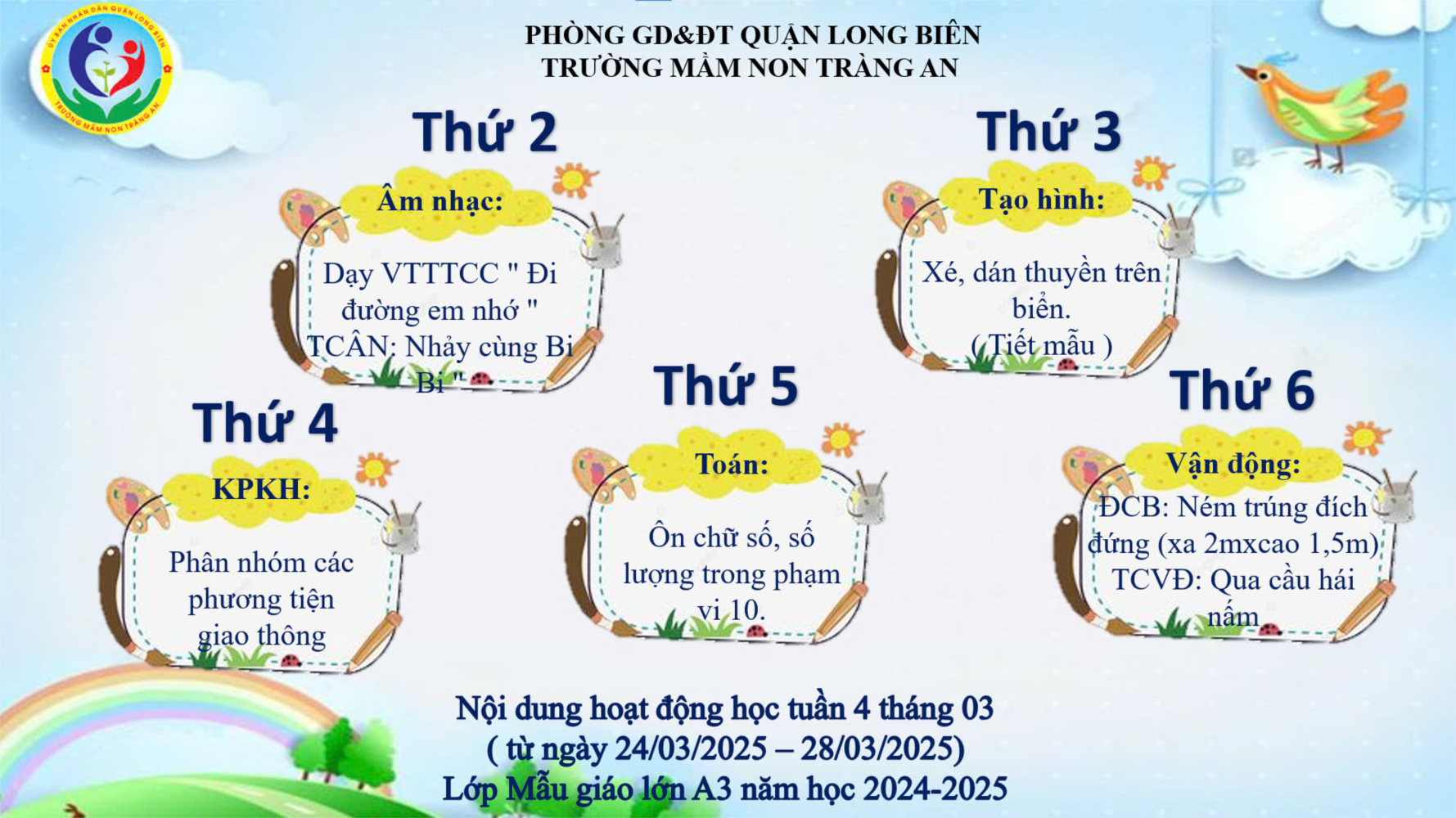 ỦY BAN NHÂN DÂN QUẬN LONG BIÊN
TRƯỜNG MẦM NON TRÀNG AN

PHÒNG GD&ĐT QUẬN LONG BIÊN
TRƯỜNG MẦM NON TRÀNG AN

Thứ 2

Âm nhạc:

Dạy VTTTCC " Đi đường em nhớ "
TCÂN: Nhảy cùng Bi Bi "

Thứ 3

Tạo hình:

Xé, dán thuyền trên biển.
( Tiết mẫu )

Thứ 4

KPKH:

Phân nhóm các phương tiện giao thông

Thứ 5

Toán:

Ôn chữ số, số lượng trong phạm vi 10.

Thứ 6

Vận động:

ĐCB: Ném trúng đích đứng (xa 2mxcao 1,5m)
TCVĐ: Qua cầu hái nấm

Nội dung hoạt động học tuần 4 tháng 03
( từ ngày 24/03/2025 – 28/03/2025)
Lớp Mẫu giáo lớn A3 năm học 2024-2025